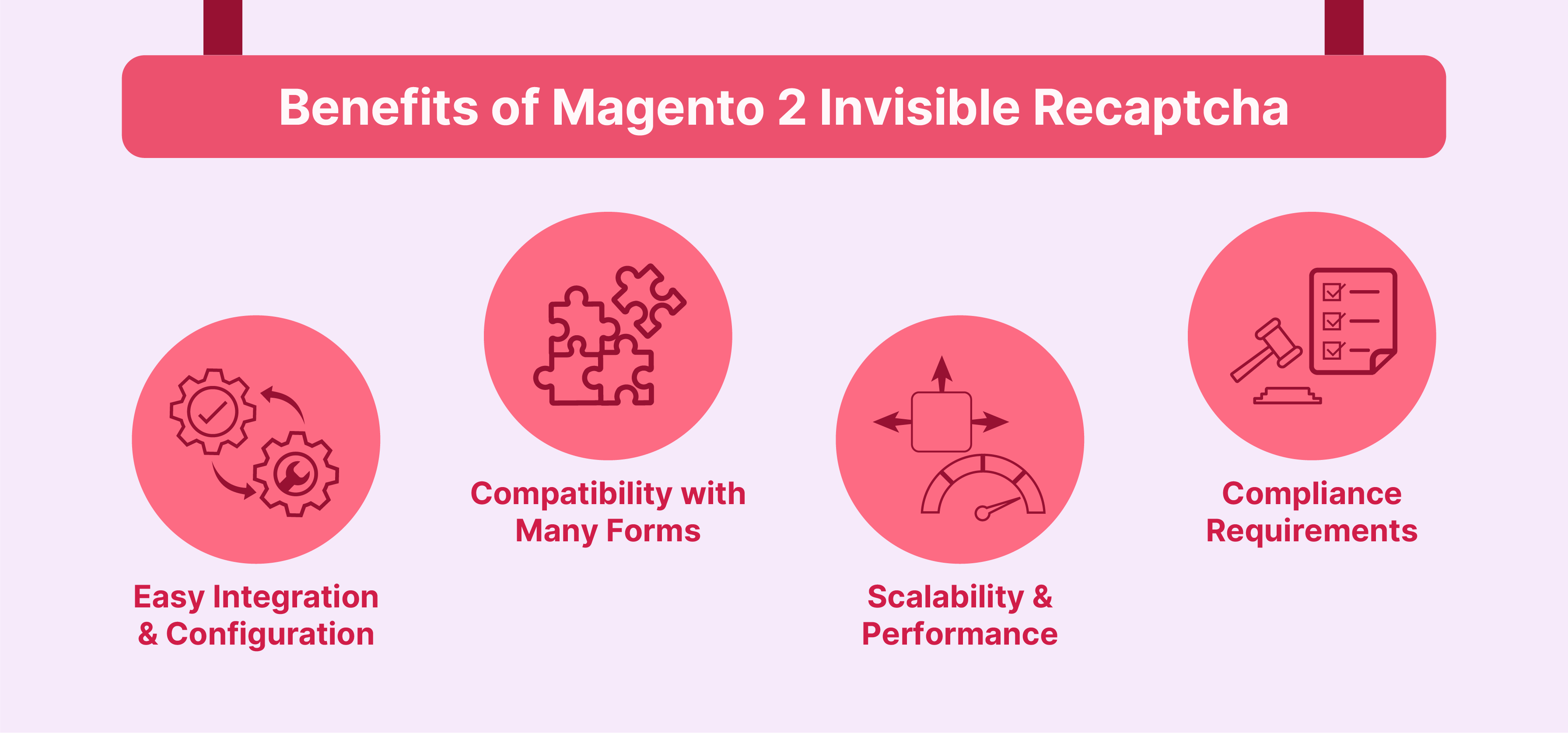 Benefits of Magento 2 Invisible Recaptcha

Easy Integration & Configuration

Compatibility with Many Forms

Scalability & Performance

Compliance Requirements